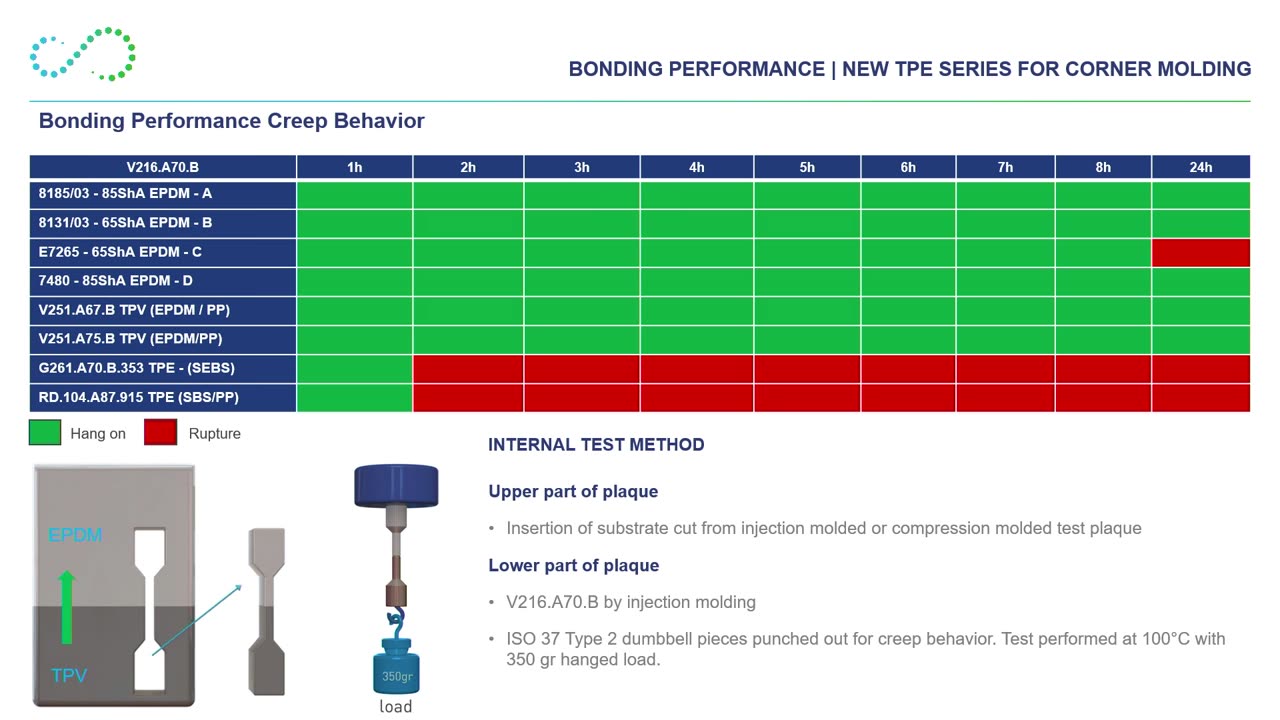 BONDING PERFORMANCE | NEW TPE SERIES FOR CORNER MOLDING

Bonding Performance Creep Behavior

| V216.A70.B | 1h | 2h | 3h | 4h | 5h | 6h | 7h | 8h | 24h |
|---|---|---|---|---|---|---|---|---|---|
| 8185/03 - 85ShA EPDM - A | | | | | | | | | |
| 8131/03 - 65ShA EPDM - B | | | | | | | | | |
| E7265 - 65ShA EPDM - C | | | | | | | | | |
| 7480 - 85ShA EPDM - D | | | | | | | | | |
| V251.A67.B TPV (EPDM / PP) | | | | | | | | | |
| V251.A75.B TPV (EPDM/PP) | | | | | | | | | |
| G261.A70.B.353 TPE - (SEBS) | | | | | | | | | |
| RD.104.A87.915 TPE (SBS/PP) | | | | | | | | | |

Hang on Rupture

EPDM

TPV

350gr

load

INTERNAL TEST METHOD

Upper part of plaque

• Insertion of substrate cut from injection molded or compression molded test plaque

Lower part of plaque

• V216.A70.B by injection molding

• ISO 37 Type 2 dumbbell pieces punched out for creep behavior. Test performed at 100°C with 350 gr hanged load.